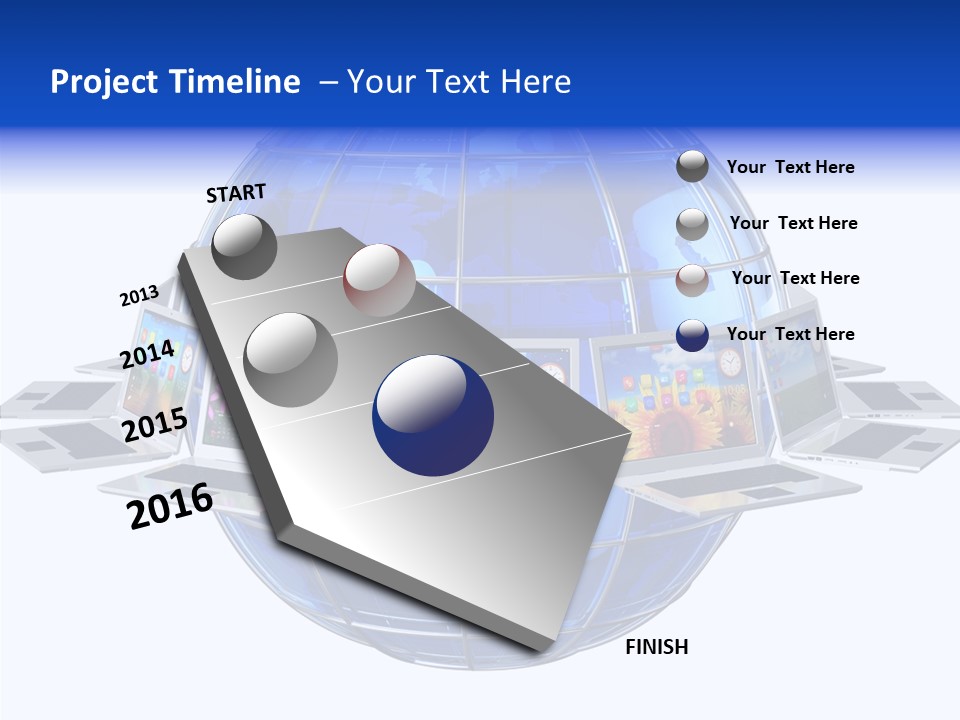 Project Timeline – Your Text Here

START

2013

2014

2015

2016

FINISH

Your Text Here

Your Text Here

Your Text Here

Your Text Here